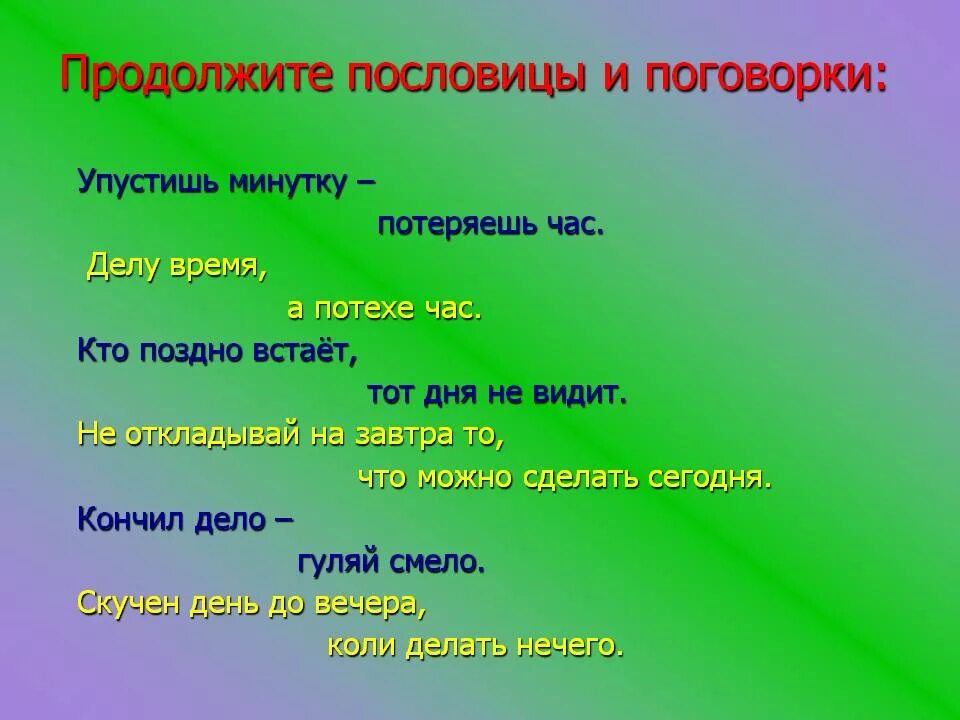 Продолжите пословицы и поговорки:

Упустишь минутку –
потеряешь час.
Делу время,
а потехе час.
Кто поздно встаёт,
тот дня не видит.
Не откладывай на завтра то,
что можно сделать сегодня.
Кончил дело –
гуляй смело.
Скучен день до вечера,
коли делать нечего.